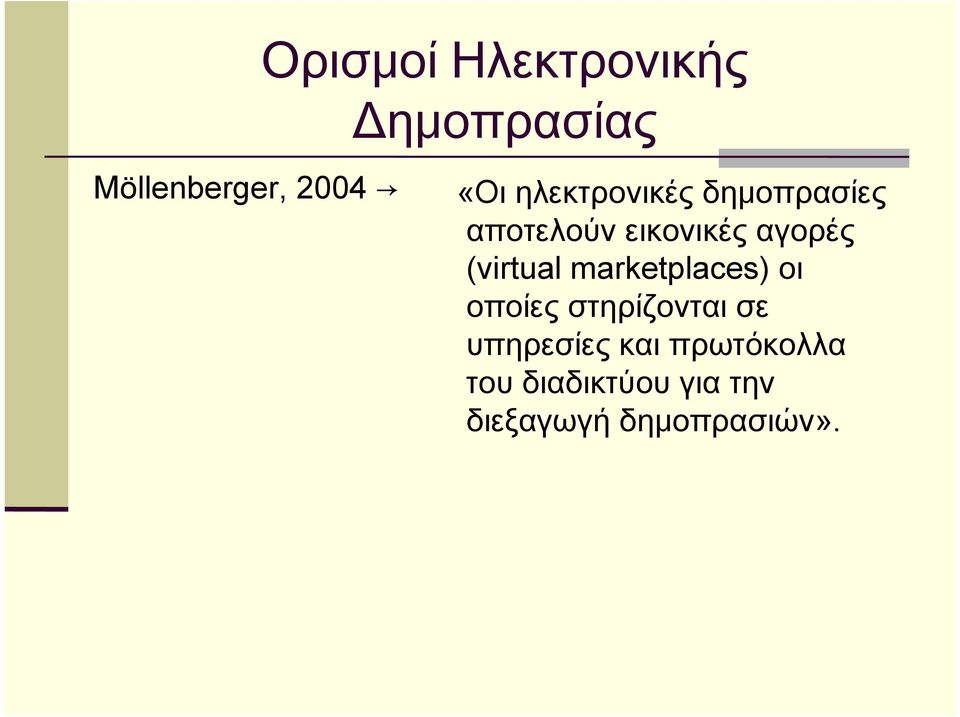 Ορισμοί Ηλεκτρονικής Δημοπρασίας

Möllenberger, 2004 →

«Οι ηλεκτρονικές δημοπρασίες αποτελούν εικονικές αγορές (virtual marketplaces) οι οποίες στηρίζονται σε υπηρεσίες και πρωτόκολλα του διαδικτύου για την διεξαγωγή δημοπρασιών».